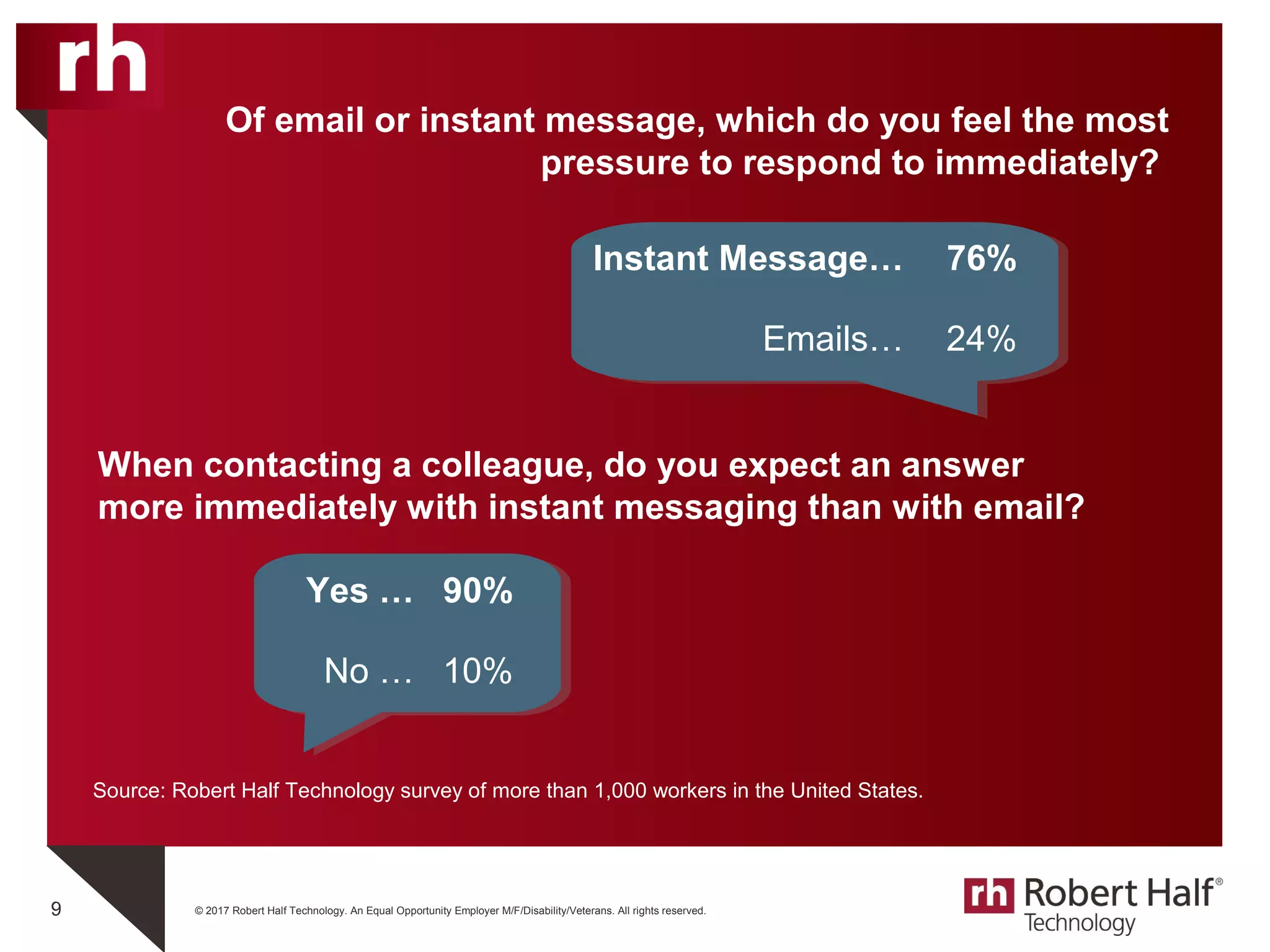 rh

Of email or instant message, which do you feel the most pressure to respond to immediately?

Instant Message… 76%

Emails… 24%

When contacting a colleague, do you expect an answer more immediately with instant messaging than with email?

Yes … 90%

No … 10%

Source: Robert Half Technology survey of more than 1,000 workers in the United States.

9

© 2017 Robert Half Technology. An Equal Opportunity Employer M/F/Disability/Veterans. All rights reserved.

rh Robert Half® Technology